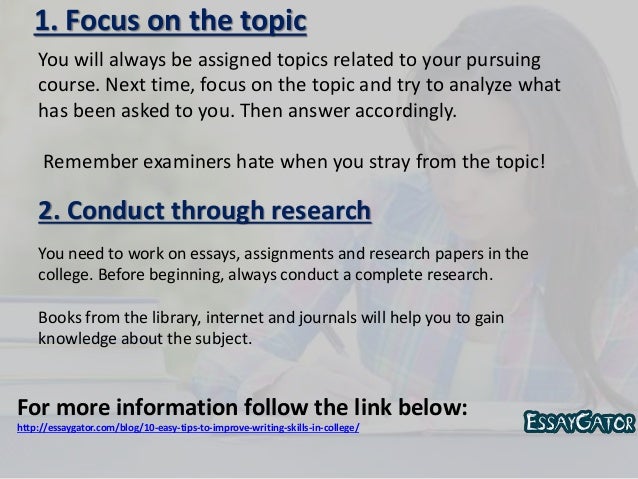 1. Focus on the topic

You will always be assigned topics related to your pursuing course. Next time, focus on the topic and try to analyze what has been asked to you. Then answer accordingly.

Remember examiners hate when you stray from the topic!

2. Conduct through research

You need to work on essays, assignments and research papers in the college. Before beginning, always conduct a complete research.

Books from the library, internet and journals will help you to gain knowledge about the subject.

For more information follow the link below:
http://essaygator.com/blog/10-easy-tips-to-improve-writing-skills-in-college/

ESSAYGATOR